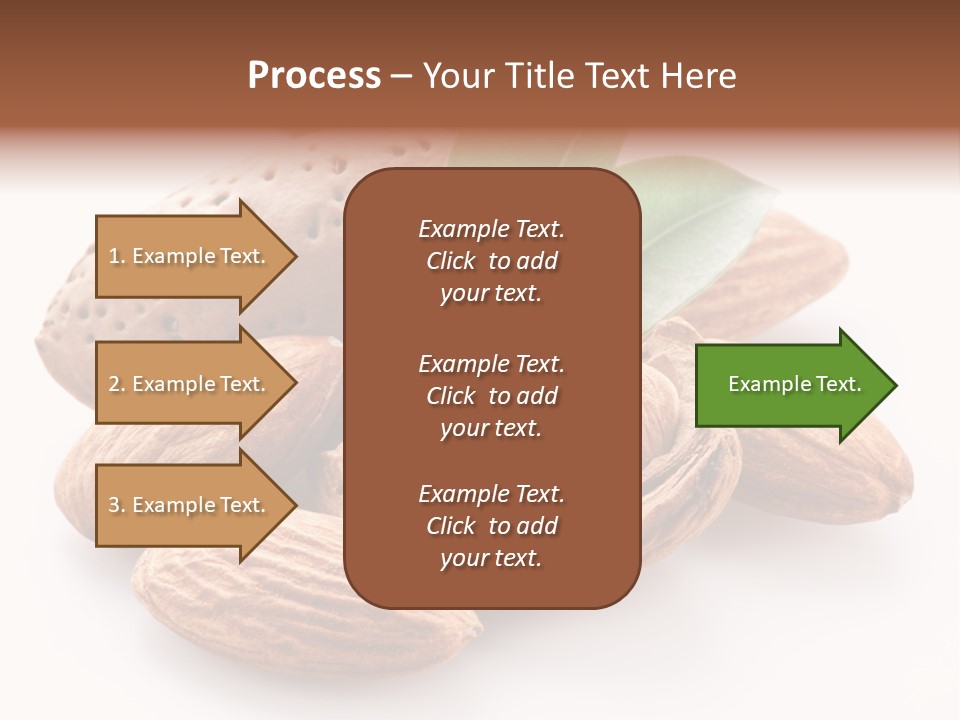 Process – Your Title Text Here

1. Example Text.

2. Example Text.

3. Example Text.

Example Text. Click to add your text.

Example Text. Click to add your text.

Example Text. Click to add your text.

Example Text.